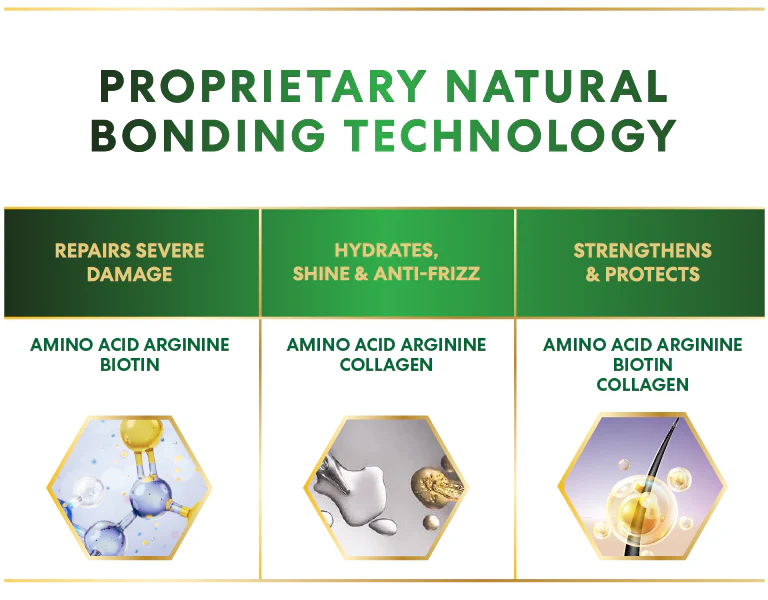 PROPRIETARY NATURAL BONDING TECHNOLOGY

| REPAIRS SEVERE DAMAGE | HYDRATES, SHINE & ANTI-FRIZZ | STRENGTHENS & PROTECTS |
|---|---|---|
| AMINO ACID ARGININE BIOTIN | AMINO ACID ARGININE COLLAGEN | AMINO ACID ARGININE BIOTIN COLLAGEN |